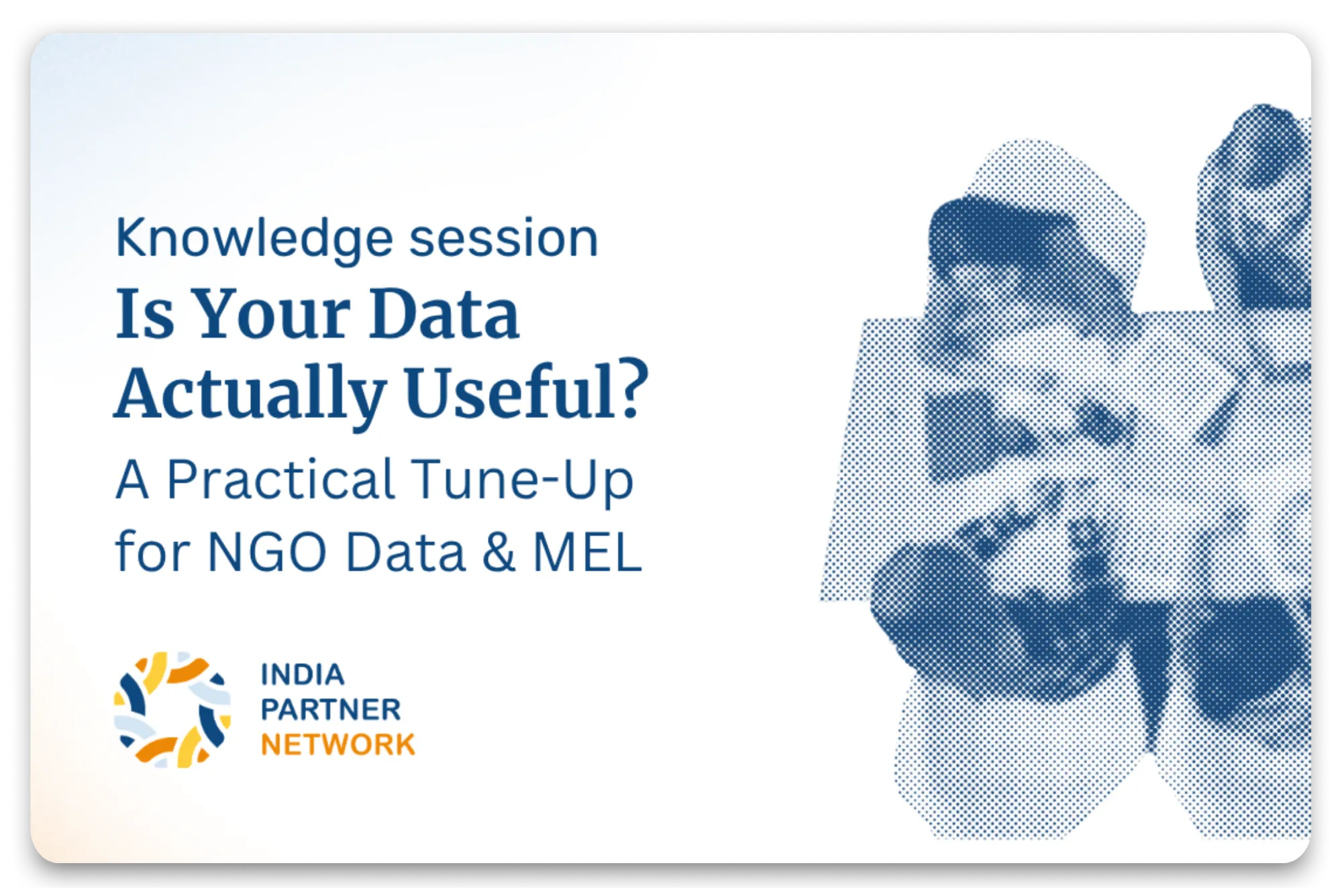 Knowledge session

Is Your Data Actually Useful?

A Practical Tune-Up for NGO Data & MEL

INDIA PARTNER NETWORK